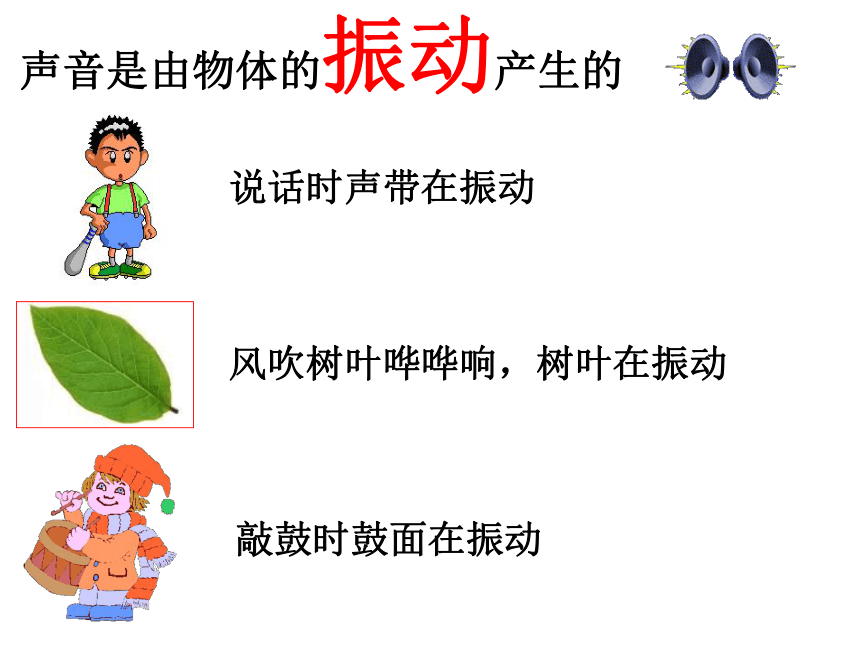 声音是由物体的振动产生的

说话时声带在振动

风吹树叶哗哗响，树叶在振动

敲鼓时鼓面在振动